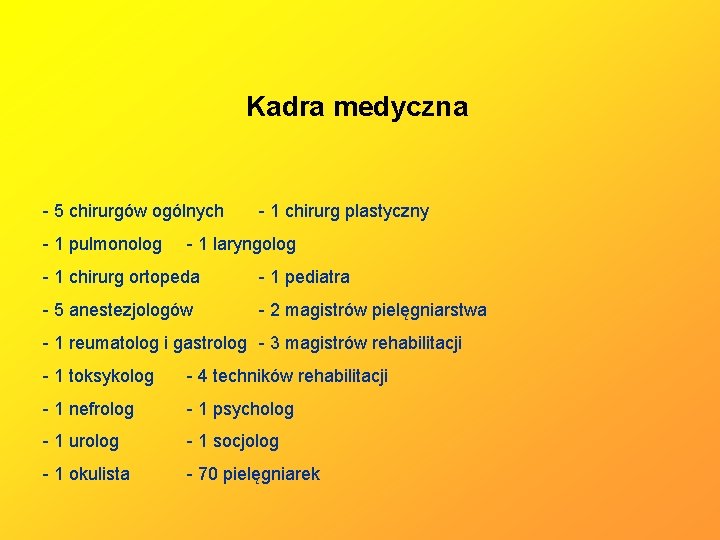 Kadra medyczna

- 5 chirurgów ogólnych - 1 chirurg plastyczny
- 1 pulmonolog - 1 laryngolog
- 1 chirurg ortopeda - 1 pediatra
- 5 anestezjologów - 2 magistrów pielęgniarstwa
- 1 reumatolog i gastrolog - 3 magistrów rehabilitacji
- 1 toksykolog - 4 techników rehabilitacji
- 1 nefrolog - 1 psycholog
- 1 urolog - 1 socjolog
- 1 okulista - 70 pielęgniarek